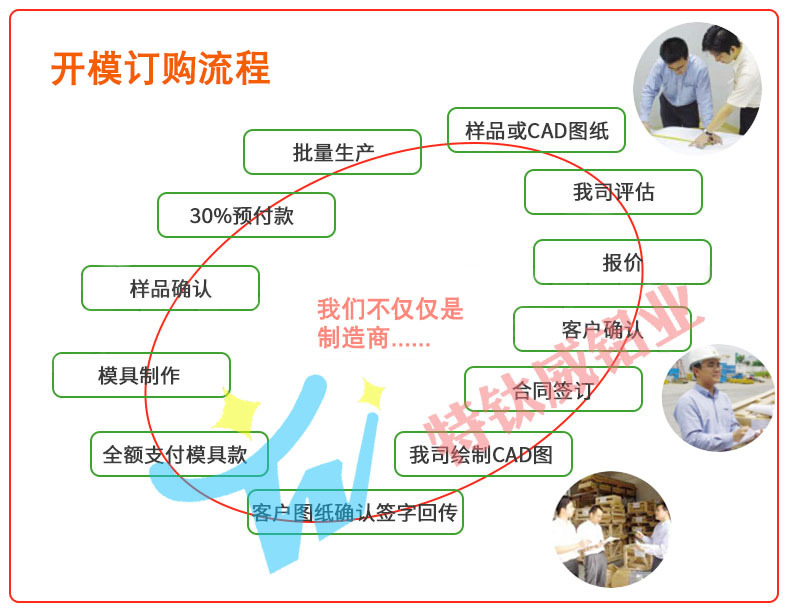 开模订购流程

样品或CAD图纸

我司评估

报价

客户确认

合同签订

我司绘制CAD图

客户图纸确认签字回传

全额支付模具款

模具制作

样品确认

30%预付款

批量生产

我们不仅仅是制造商......

特钛威铝业